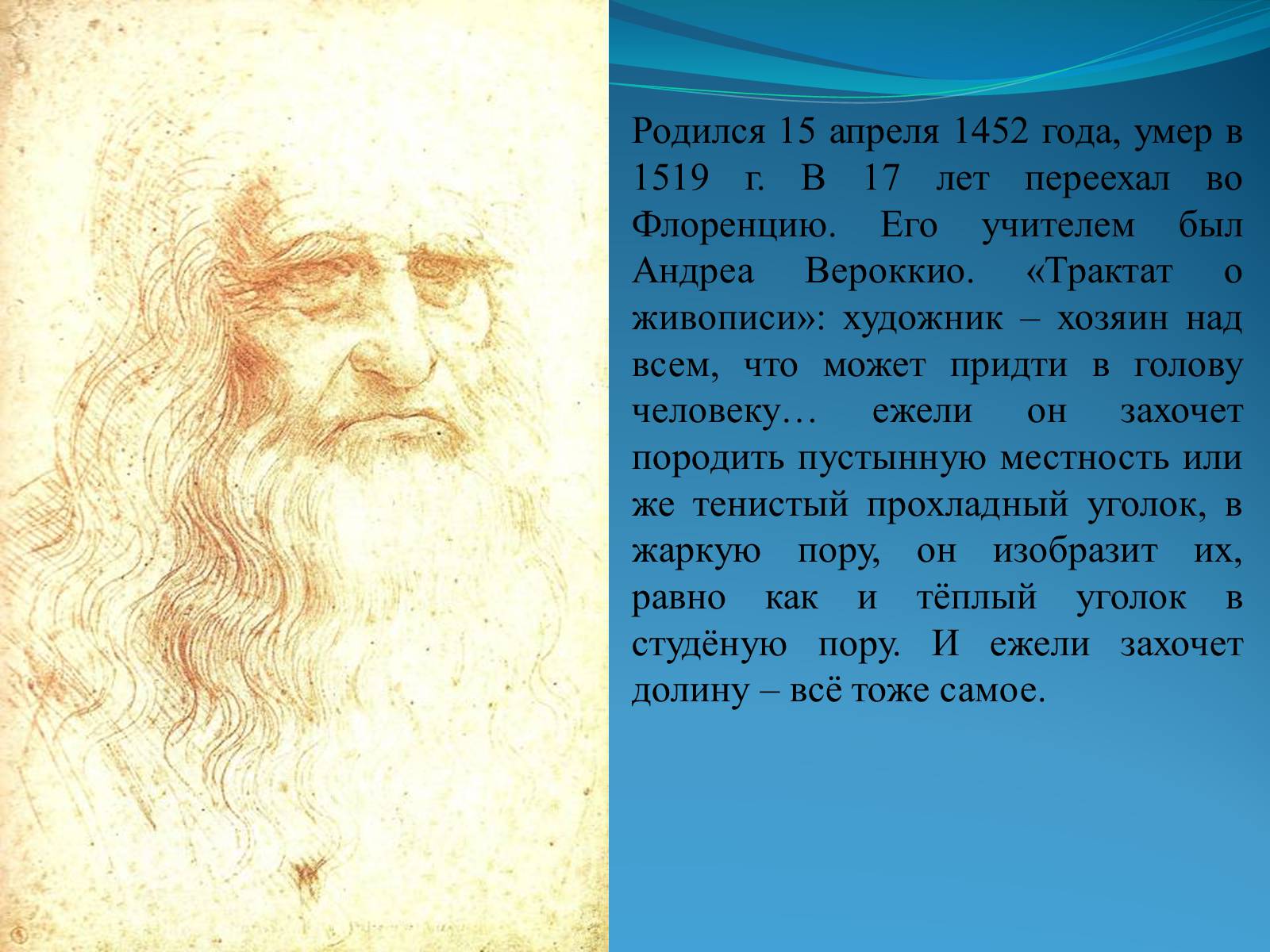 Родился 15 апреля 1452 года, умер в 1519 г. В 17 лет переехал во Флоренцию. Его учителем был Андреа Вероккио. «Трактат о живописи»: художник – хозяин над всем, что может придти в голову человеку… ежели он захочет породить пустынную местность или же тенистый прохладный уголок, в жаркую пору, он изобразит их, равно как и тёплый уголок в студёную пору. И ежели захочет долину – всё тоже самое.